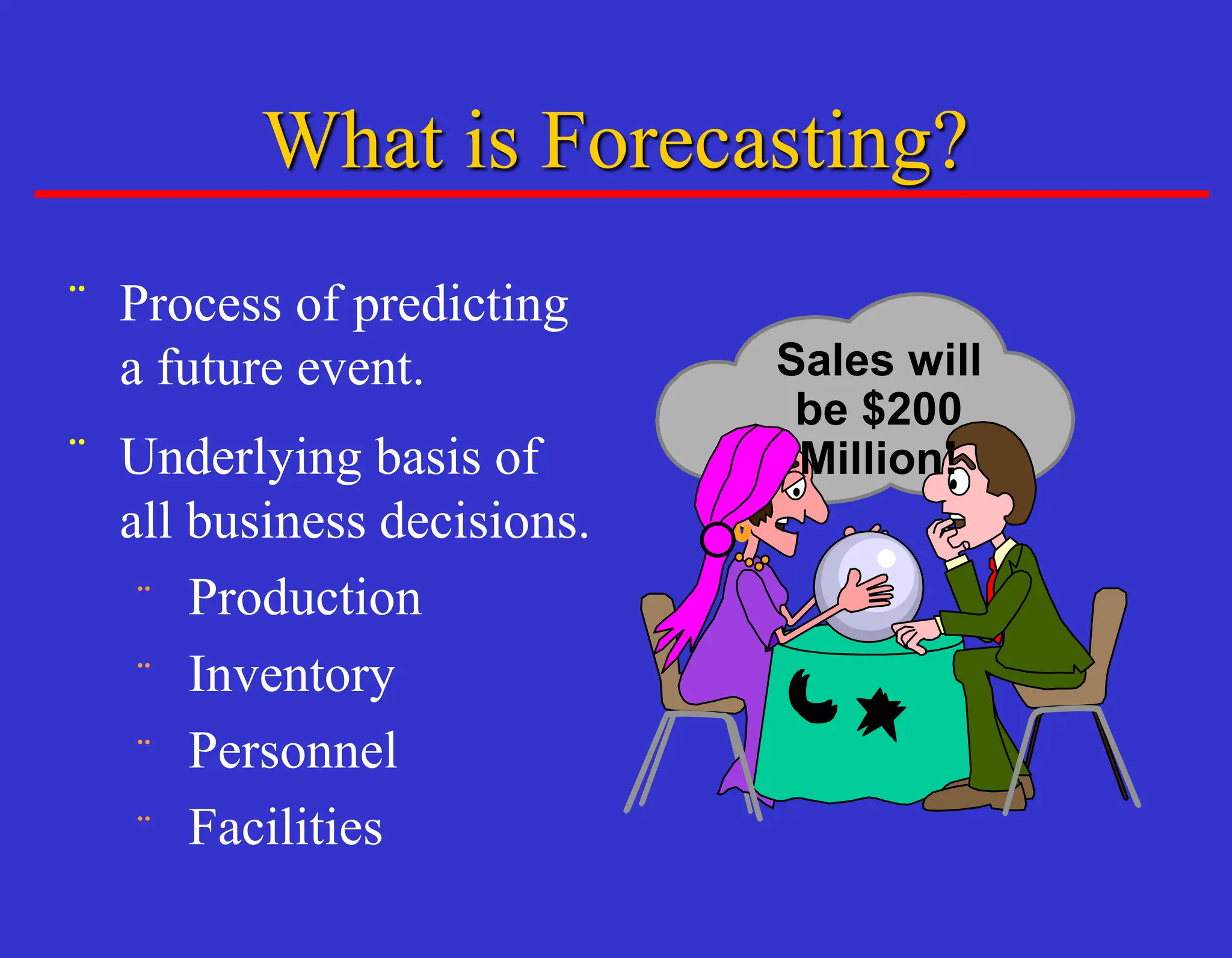 What is Forecasting?

¨ Process of predicting a future event.

¨ Underlying basis of all business decisions.

¨ Production

¨ Inventory

¨ Personnel

¨ Facilities

Sales will be $200 Million!